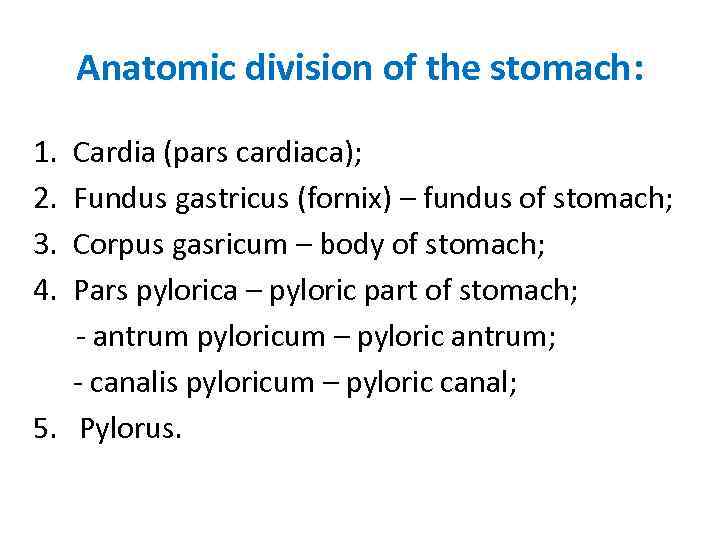 Anatomic division of the stomach:

1. Cardia (pars cardiaca);
2. Fundus gastricus (fornix) – fundus of stomach;
3. Corpus gasricum – body of stomach;
4. Pars pylorica – pyloric part of stomach;
- antrum pyloricum – pyloric antrum;
- canalis pyloricum – pyloric canal;
5. Pylorus.